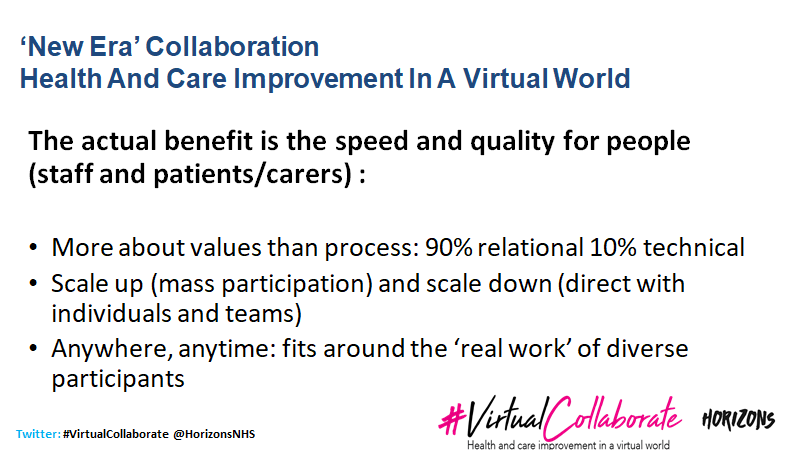 ‘New Era’ Collaboration
Health And Care Improvement In A Virtual World

The actual benefit is the speed and quality for people (staff and patients/carers) :

• More about values than process: 90% relational 10% technical
• Scale up (mass participation) and scale down (direct with individuals and teams)
• Anywhere, anytime: fits around the ‘real work’ of diverse participants

Twitter: #VirtualCollaborate @HorizonsNHS

#VirtualCollaborate
Health and care improvement in a virtual world

HORIZONS